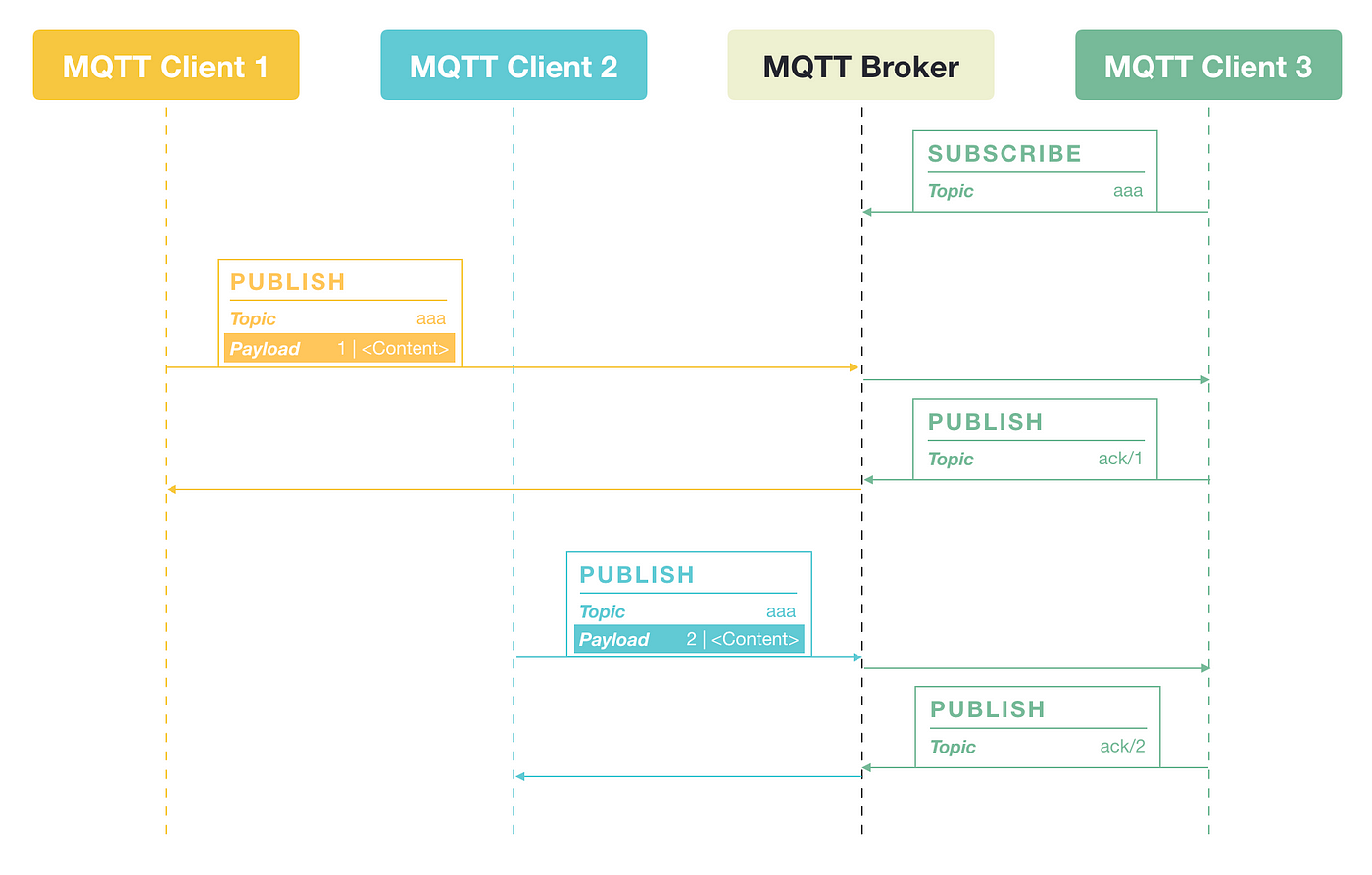 MQTT Client 1

MQTT Client 2

MQTT Broker

MQTT Client 3

SUBSCRIBE
Topic aaa

PUBLISH
Topic aaa
Payload 1 | <Content>

PUBLISH
Topic ack/1

PUBLISH
Topic aaa
Payload 2 | <Content>

PUBLISH
Topic ack/2